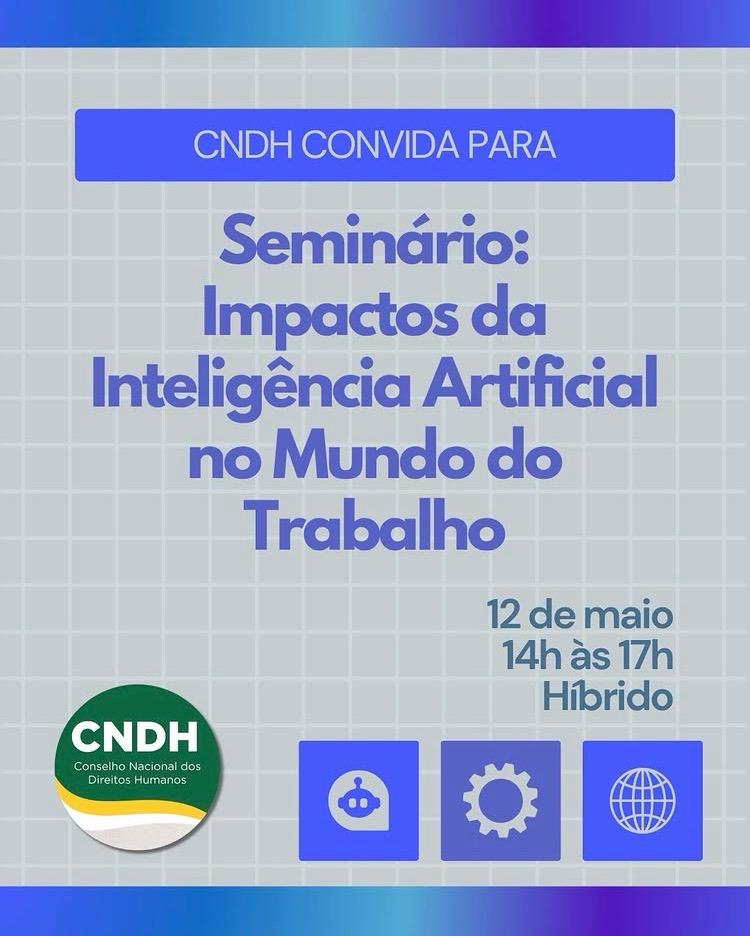 CNDH CONVIDA PARA

Seminário: Impactos da Inteligência Artificial no Mundo do Trabalho

12 de maio
14h às 17h
Híbrido

CNDH
Conselho Nacional dos Direitos Humanos